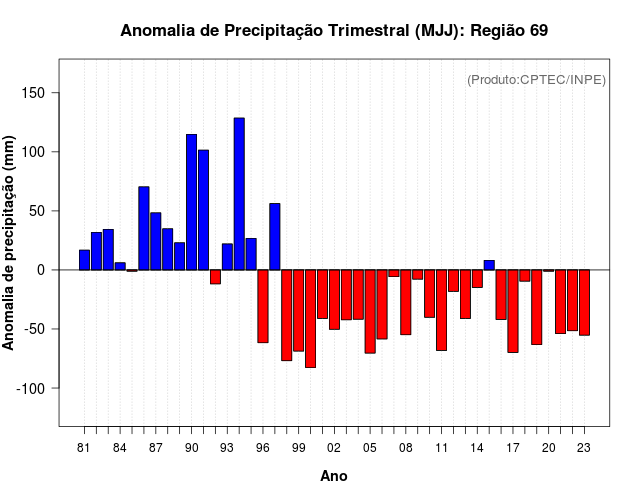 Anomalia de Precipitação Trimestral (MJJ): Região 69

(Produto:CPTEC/INPE)

Anomalia de precipitação (mm)

150
100
50
0
-50
-100

81 84 87 90 93 96 99 02 05 08 11 14 17 20 23

Ano